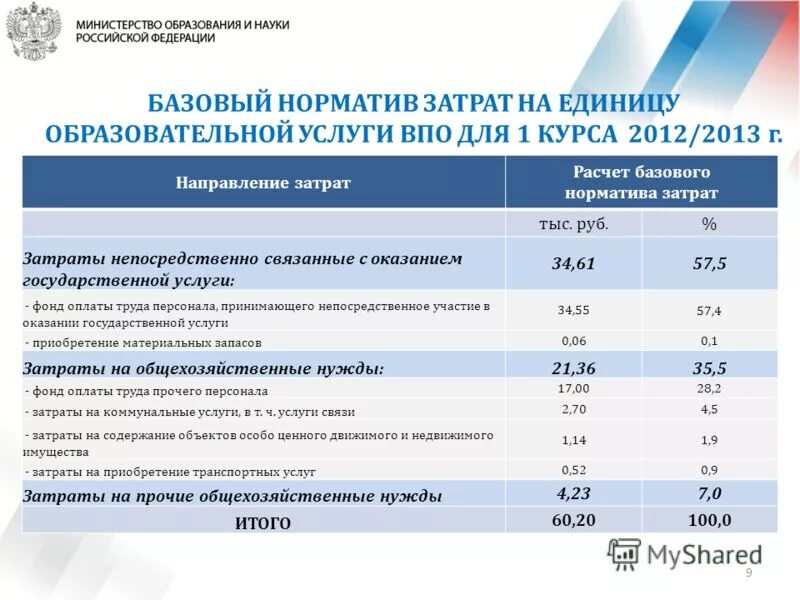 МИНИСТЕРСТВО ОБРАЗОВАНИЯ И НАУКИ РОССИЙСКОЙ ФЕДЕРАЦИИ

БАЗОВЫЙ НОРМАТИВ ЗАТРАТ НА ЕДИНИЦУ ОБРАЗОВАТЕЛЬНОЙ УСЛУГИ ВПО ДЛЯ 1 КУРСА 2012/2013 г.

| Направление затрат | Расчет базового норматива затрат | |
|---|---|---|
| | тыс. руб. | % |
| Затраты непосредственно связанные с оказанием государственной услуги: | 34,61 | 57,5 |
| - фонд оплаты труда персонала, принимающего непосредственное участие в оказании государственной услуги | 34,55 | 57,4 |
| - приобретение материальных запасов | 0,06 | 0,1 |
| Затраты на общехозяйственные нужды: | 21,36 | 35,5 |
| - фонд оплаты труда прочего персонала | 17,00 | 28,2 |
| - затраты на коммунальные услуги, в т. ч. услуги связи | 2,70 | 4,5 |
| - затраты на содержание объектов особо ценного движимого и недвижимого имущества | 1,14 | 1,9 |
| - затраты на приобретение транспортных услуг | 0,52 | 0,9 |
| Затраты на прочие общехозяйственные нужды | 4,23 | 7,0 |
| ИТОГО | 60,20 | 100,0 |

MyShared

9